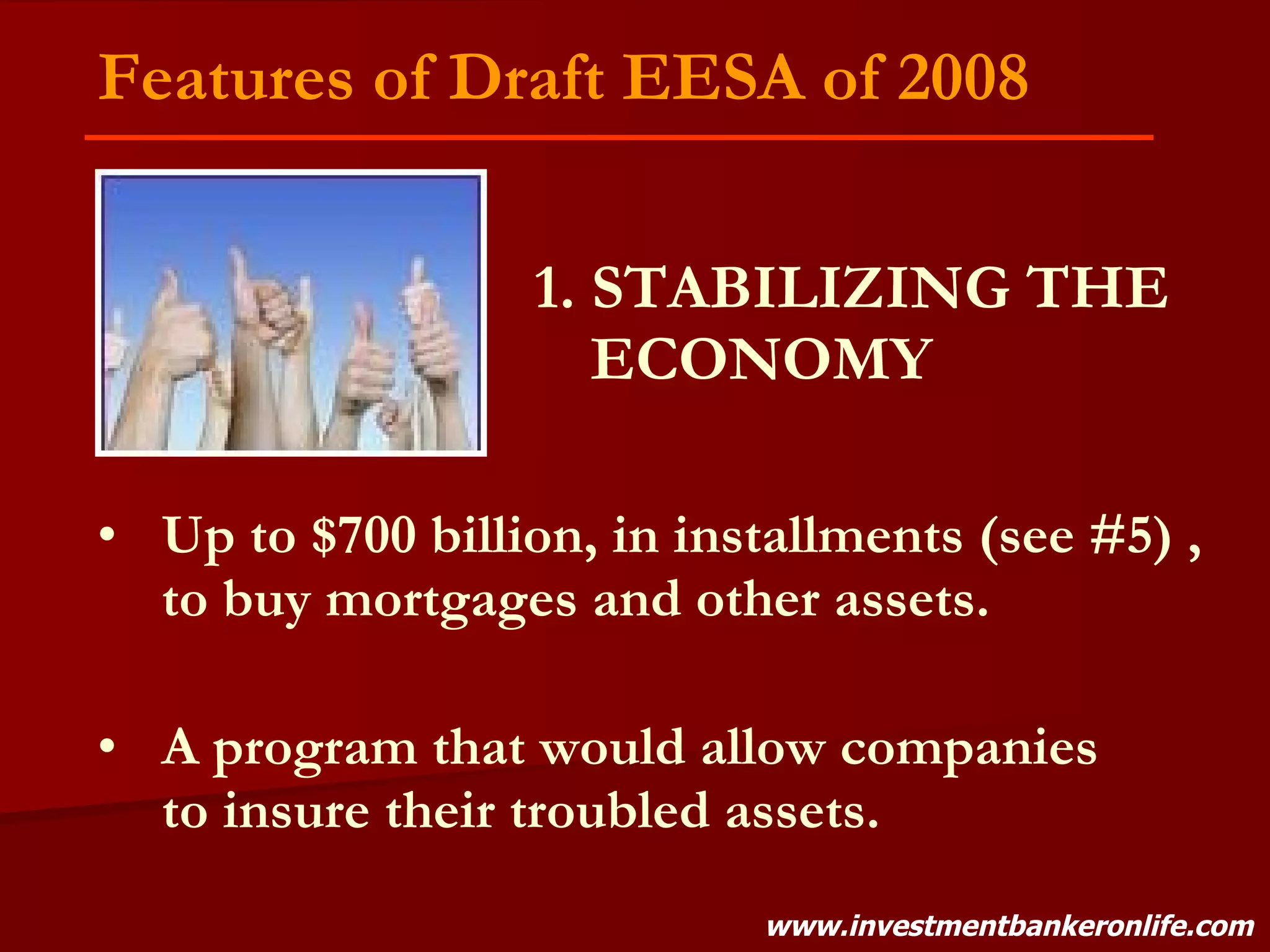 Features of Draft EESA of 2008

1. STABILIZING THE ECONOMY

• Up to \$700 billion, in installments (see #5) , to buy mortgages and other assets.

• A program that would allow companies to insure their troubled assets.

www.investmentbankeronlife.com